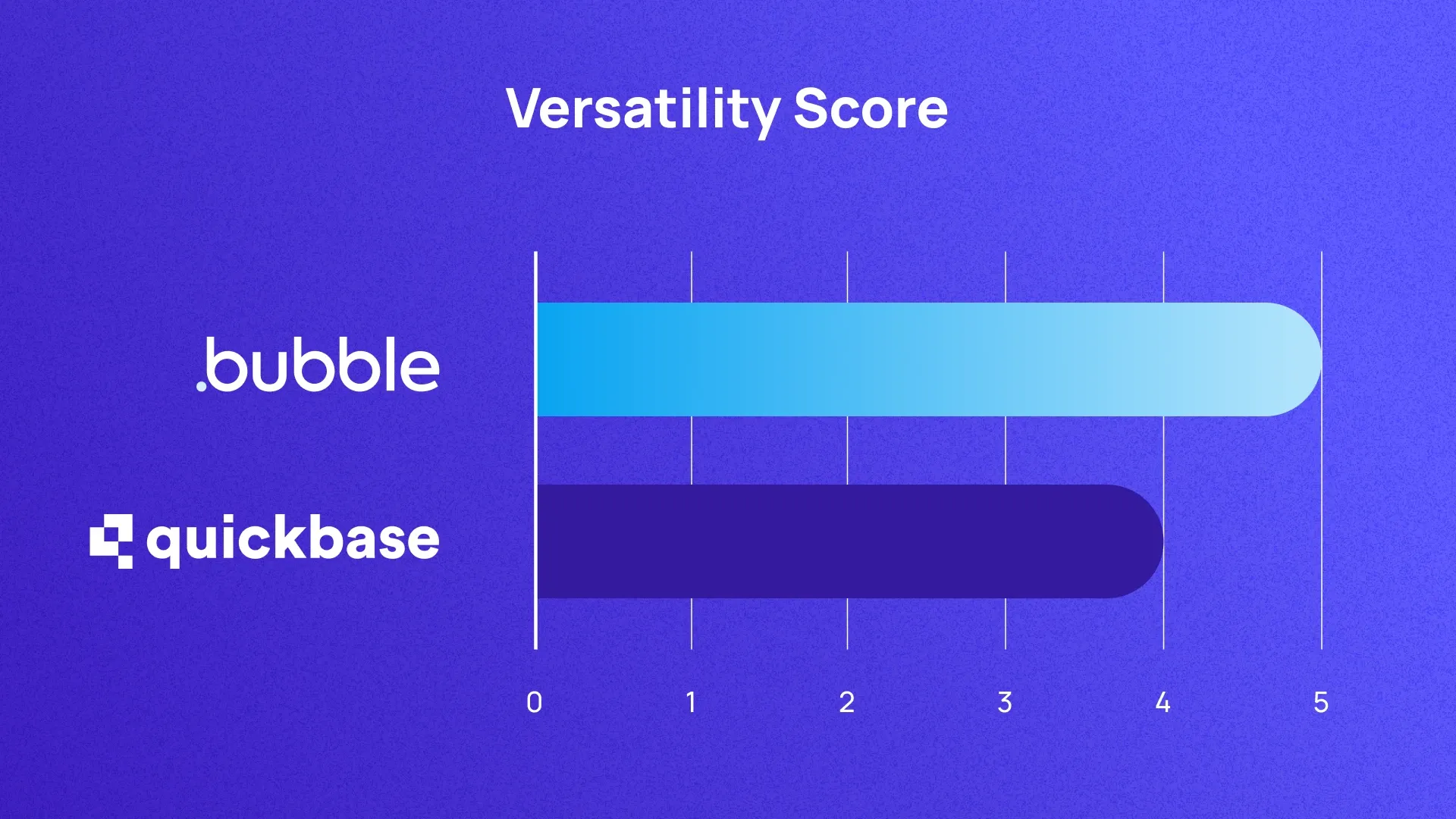 Versatility Score

.bubble

quickbase

0 1 2 3 4 5